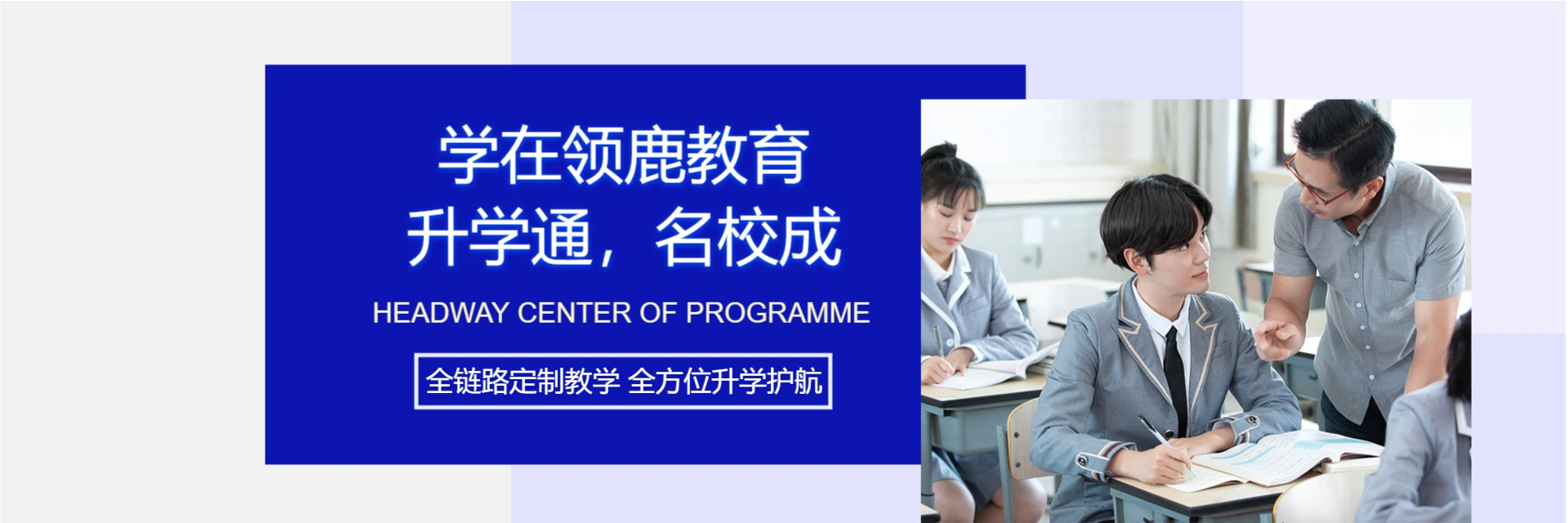 学在领鹿教育
升学通，名校成

HEADWAY CENTER OF PROGRAMME

全链路定制教学 全方位升学护航